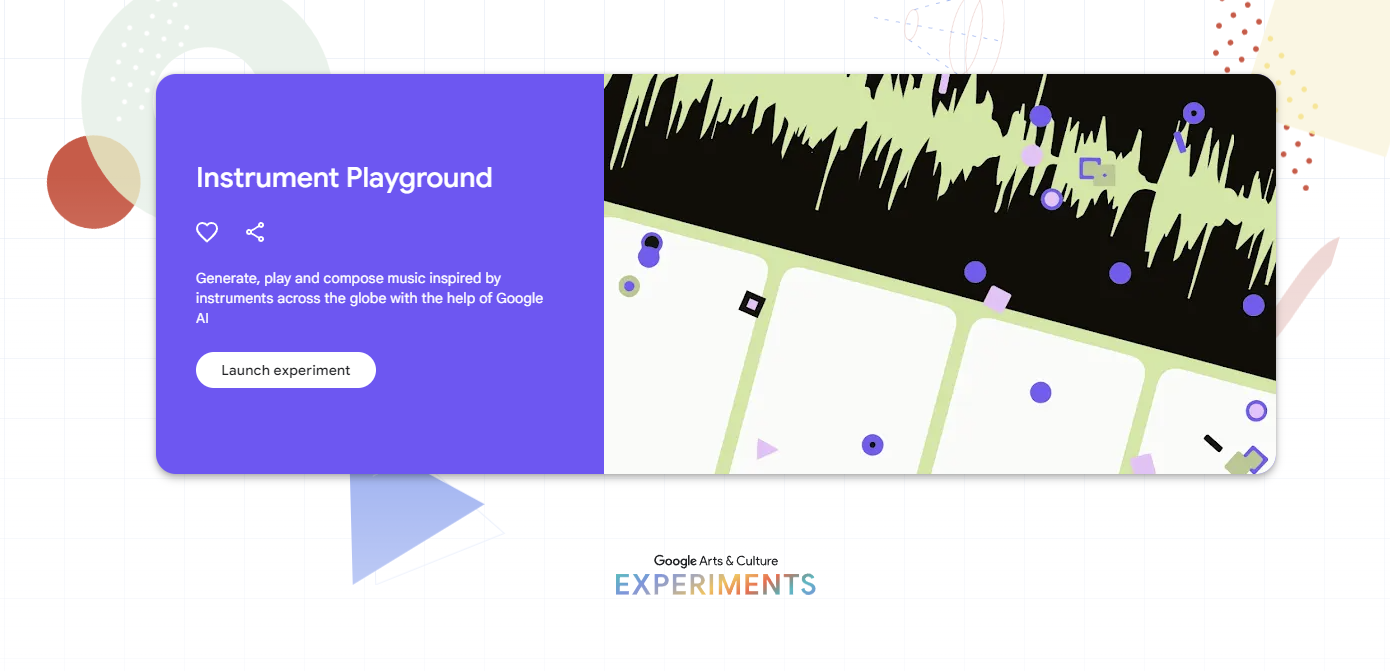 Instrument Playground

Generate, play and compose music inspired by instruments across the globe with the help of Google AI

Launch experiment

Google Arts & Culture
EXPERIMENTS